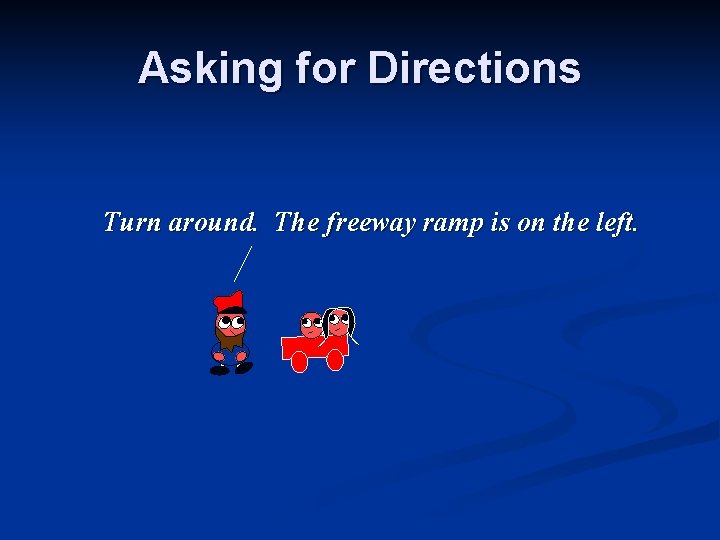 Asking for Directions

Turn around. The freeway ramp is on the left.